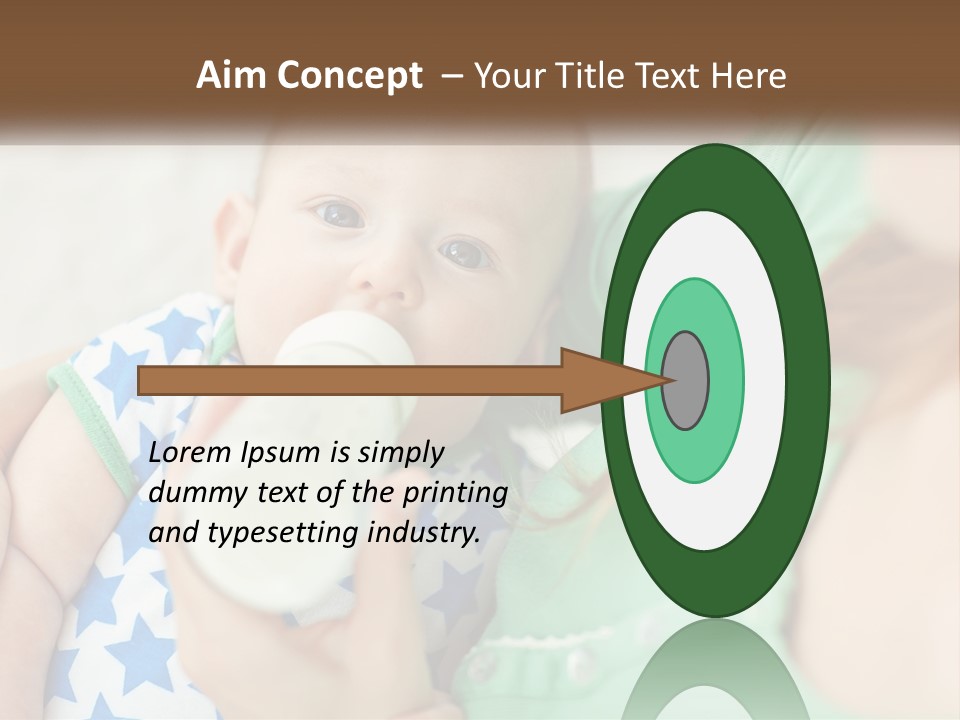 Aim Concept – Your Title Text Here

Lorem Ipsum is simply dummy text of the printing and typesetting industry.